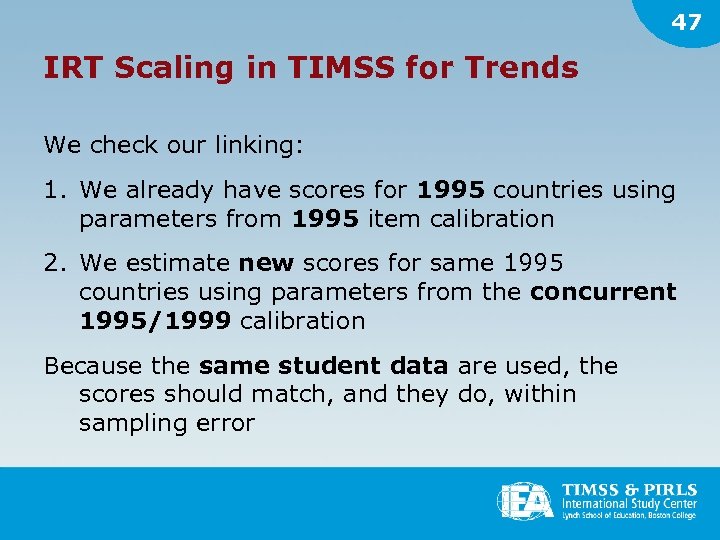 47

IRT Scaling in TIMSS for Trends

We check our linking:

1. We already have scores for 1995 countries using parameters from 1995 item calibration

2. We estimate new scores for same 1995 countries using parameters from the concurrent 1995/1999 calibration

Because the same student data are used, the scores should match, and they do, within sampling error

IEA

TIMSS & PIRLS
International Study Center
Lynch School of Education, Boston College